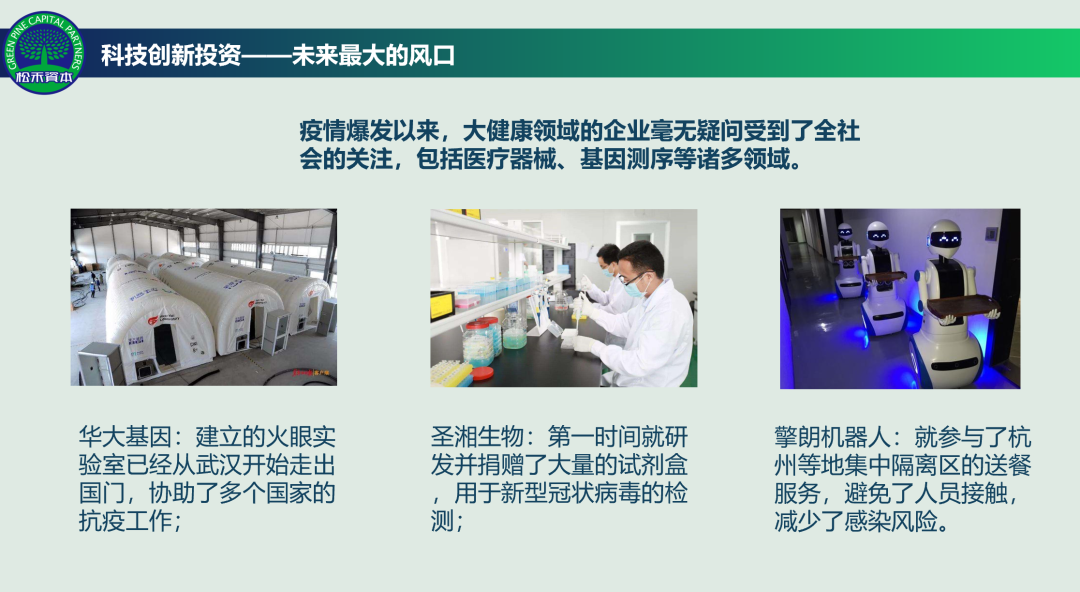 GREEN PINE CAPITAL PARTNERS
松禾資本

科技创新投资——未来最大的风口

疫情爆发以来，大健康领域的企业毫无疑问受到了全社会的关注，包括医疗器械、基因测序等诸多领域。

华大基因：建立的火眼实验室已经从武汉开始走出国门，协助了多个国家的抗疫工作；

圣湘生物：第一时间就研发并捐赠了大量的试剂盒，用于新型冠状病毒的检测；

擎朗机器人：就参与了杭州等地集中隔离区的送餐服务，避免了人员接触，减少了感染风险。